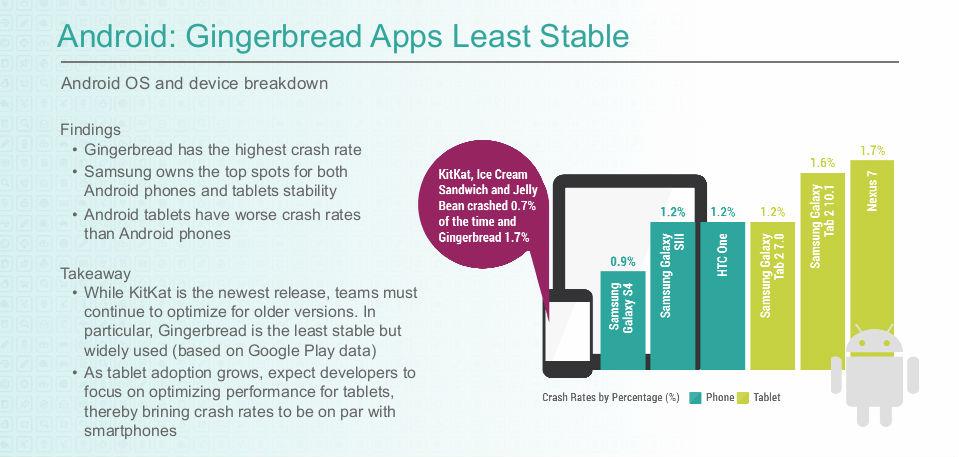 Android: Gingerbread Apps Least Stable

Android OS and device breakdown

Findings
• Gingerbread has the highest crash rate
• Samsung owns the top spots for both Android phones and tablets stability
• Android tablets have worse crash rates than Android phones

Takeaway
• While KitKat is the newest release, teams must continue to optimize for older versions. In particular, Gingerbread is the least stable but widely used (based on Google Play data)
• As tablet adoption grows, expect developers to focus on optimizing performance for tablets, thereby brining crash rates to be on par with smartphones

KitKat, Ice Cream Sandwich and Jelly Bean crashed 0.7% of the time and Gingerbread 1.7%

0.9%
Samsung Galaxy S4

1.2%
Samsung Galaxy SIII

1.2%
HTC One

1.2%
Samsung Galaxy Tab 2 7.0

1.6%
Samsung Galaxy Tab 2 10.1

1.7%
Nexus 7

Crash Rates by Percentage (%) Phone Tablet